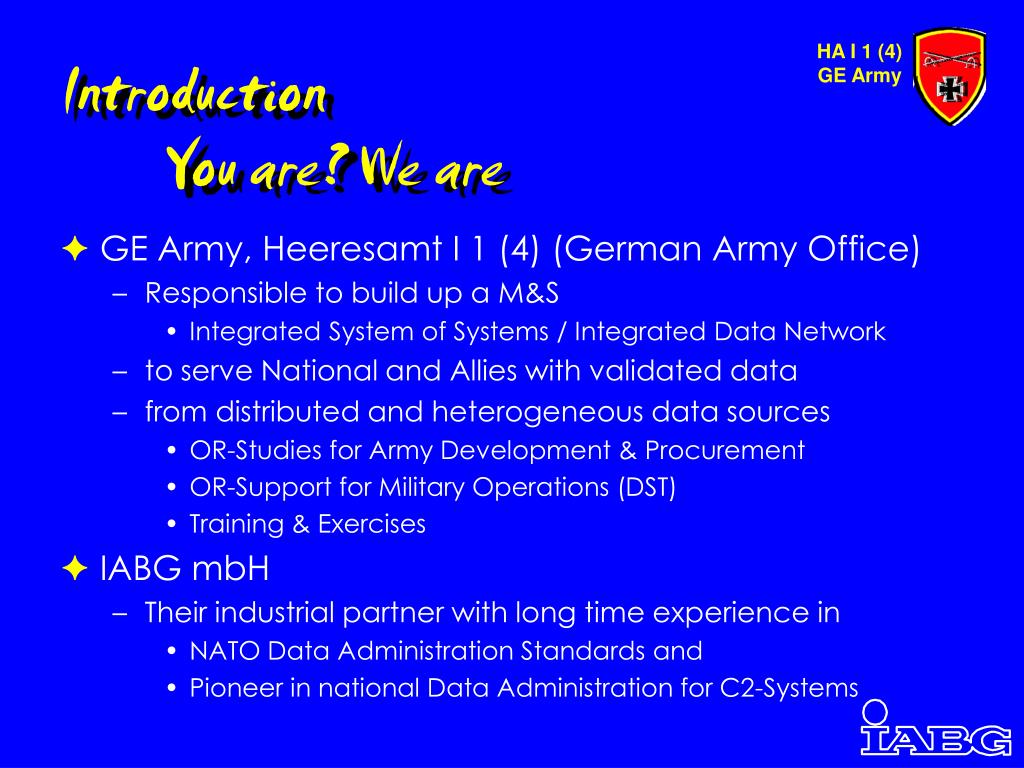 HA I 1 (4)
GE Army

Introduction
You are? We are

✦ GE Army, Heeresamt I 1 (4) (German Army Office)
– Responsible to build up a M&S
• Integrated System of Systems / Integrated Data Network
– to serve National and Allies with validated data
– from distributed and heterogeneous data sources
• OR-Studies for Army Development & Procurement
• OR-Support for Military Operations (DST)
• Training & Exercises

✦ IABG mbH
– Their industrial partner with long time experience in
• NATO Data Administration Standards and
• Pioneer in national Data Administration for C2-Systems

IABG